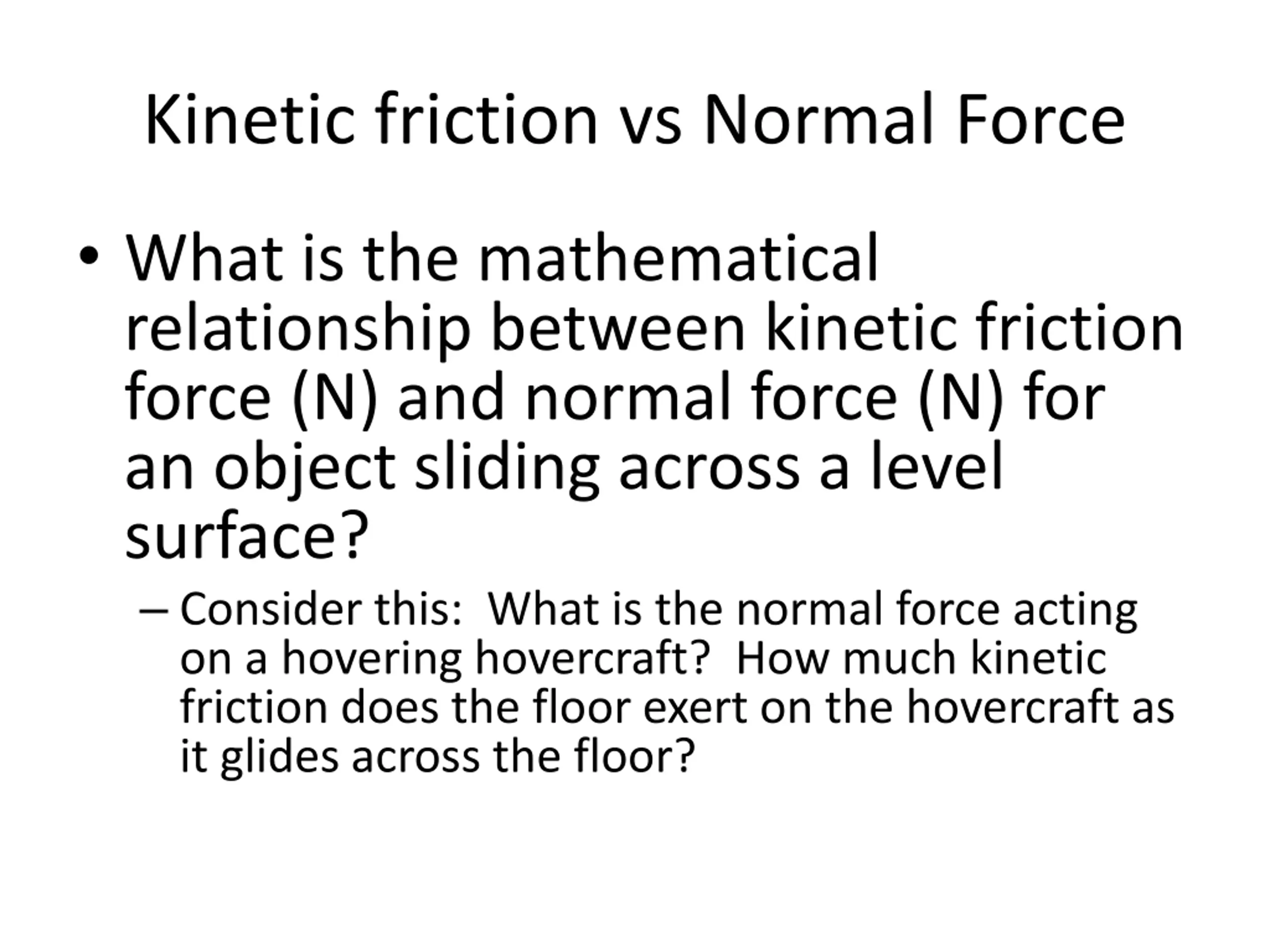 Kinetic friction vs Normal Force

• What is the mathematical relationship between kinetic friction force (N) and normal force (N) for an object sliding across a level surface?

– Consider this: What is the normal force acting on a hovering hovercraft? How much kinetic friction does the floor exert on the hovercraft as it glides across the floor?